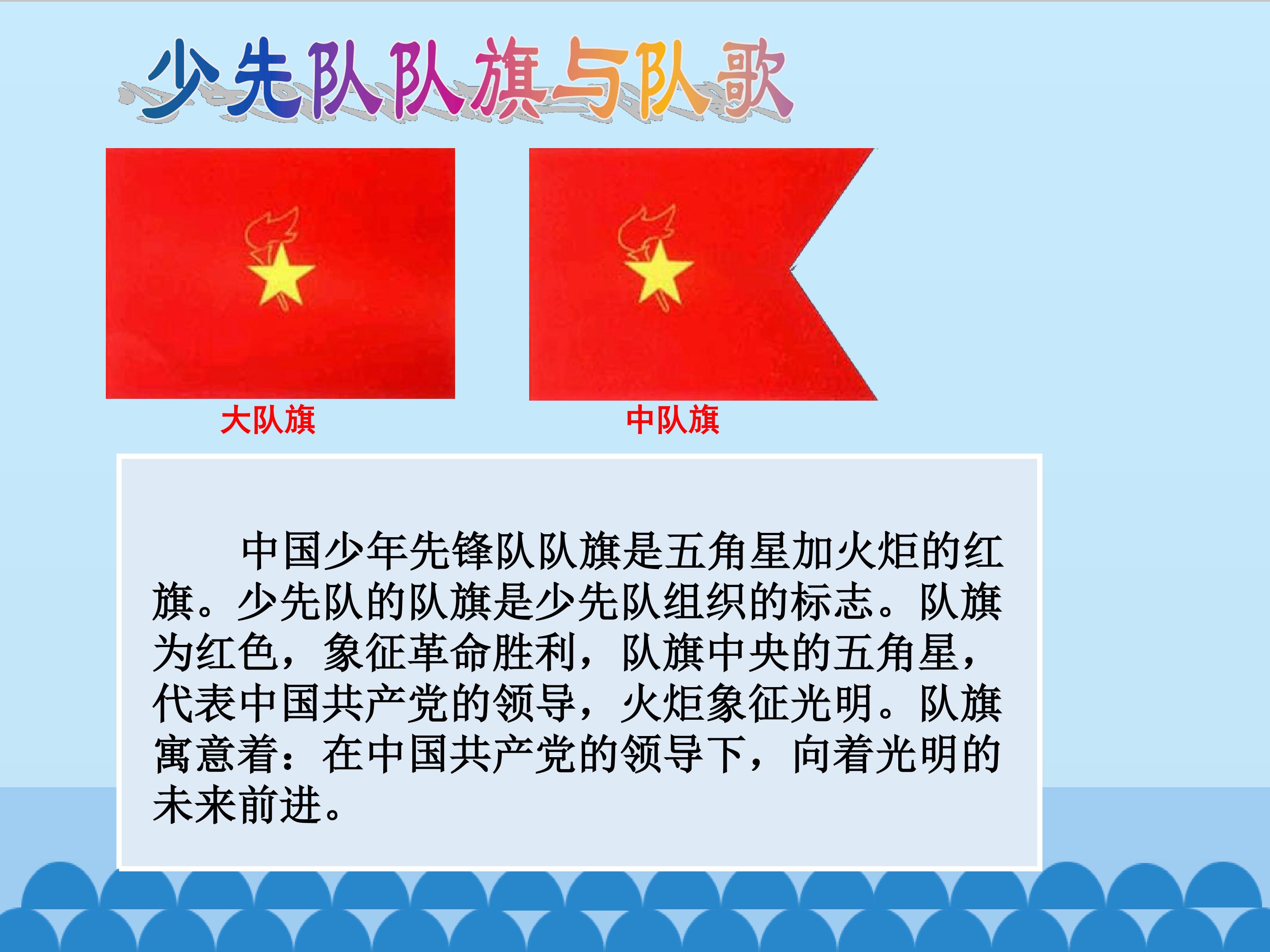 少先队队旗与队歌

大队旗

中队旗

中国少年先锋队队旗是五角星加火炬的红旗。少先队的队旗是少先队组织的标志。队旗为红色，象征革命胜利，队旗中央的五角星，代表中国共产党的领导，火炬象征光明。队旗寓意着：在中国共产党的领导下，向着光明的未来前进。